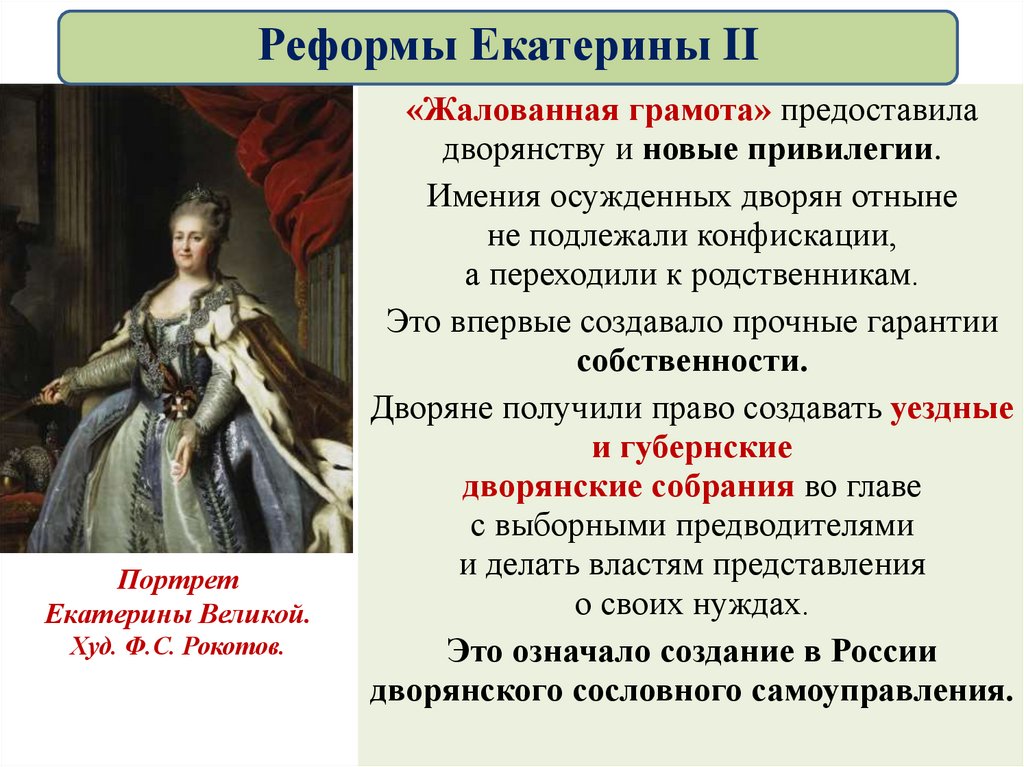 Реформы Екатерины II

«Жалованная грамота» предоставила дворянству и новые привилегии.

Имения осужденных дворян отныне не подлежали конфискации, а переходили к родственникам.

Это впервые создавало прочные гарантии собственности.

Дворяне получили право создавать уездные и губернские дворянские собрания во главе с выборными предводителями и делать властям представления о своих нуждах.

Это означало создание в России дворянского сословного самоуправления.

Портрет Екатерины Великой. Худ. Ф.С. Рокотов.